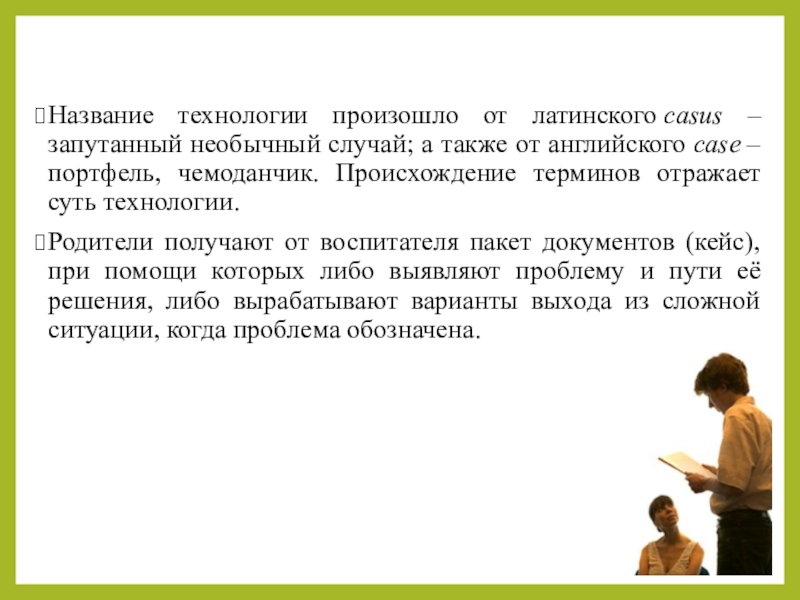 Название технологии произошло от латинского casus – запутанный необычный случай; а также от английского case – портфель, чемоданчик. Происхождение терминов отражает суть технологии.

Родители получают от воспитателя пакет документов (кейс), при помощи которых либо выявляют проблему и пути её решения, либо вырабатывают варианты выхода из сложной ситуации, когда проблема обозначена.